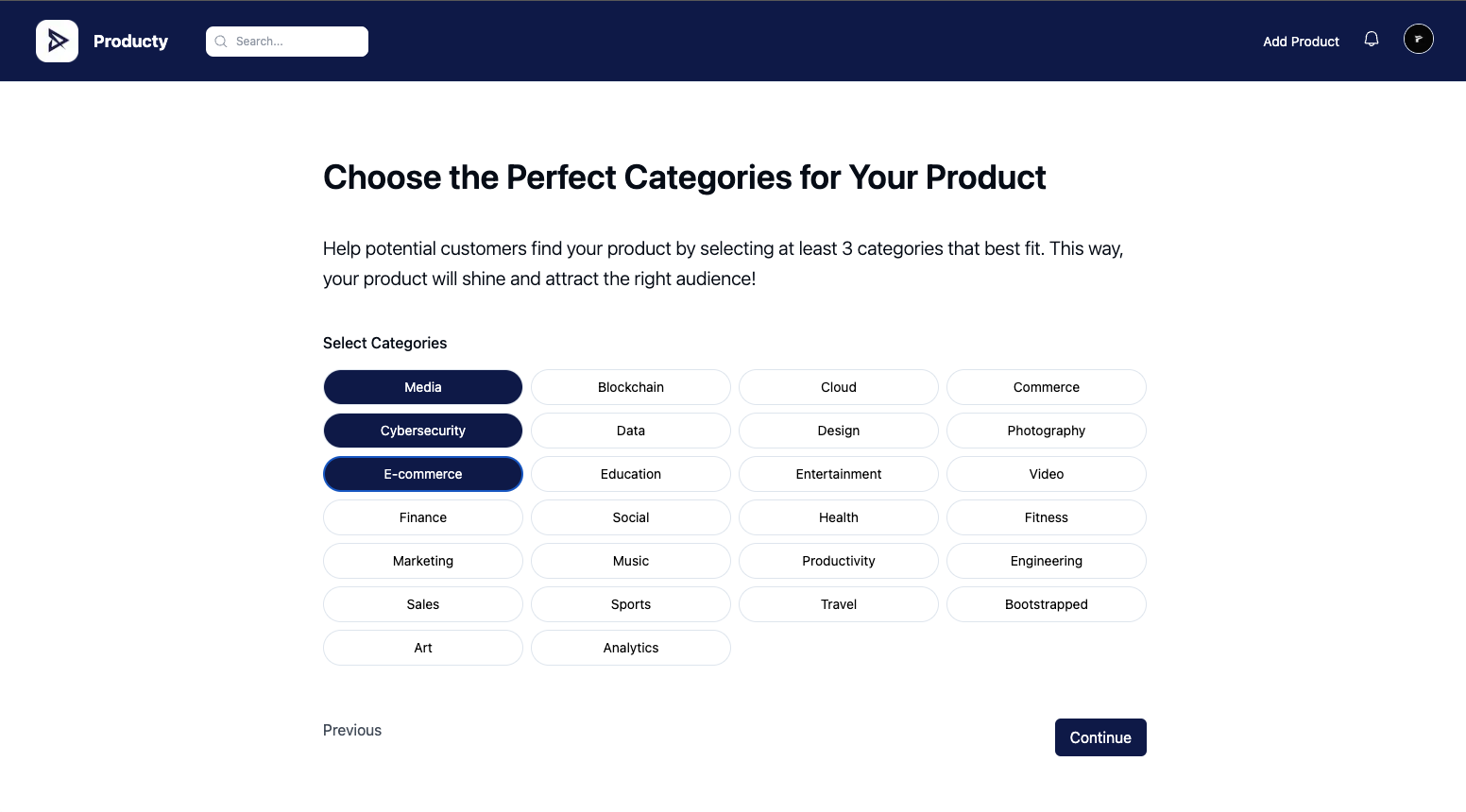 Producty

Search...

Add Product

Choose the Perfect Categories for Your Product

Help potential customers find your product by selecting at least 3 categories that best fit. This way, your product will shine and attract the right audience!

Select Categories

Media
Blockchain
Cloud
Commerce
Cybersecurity
Data
Design
Photography
E-commerce
Education
Entertainment
Video
Finance
Social
Health
Fitness
Marketing
Music
Productivity
Engineering
Sales
Sports
Travel
Bootstrapped
Art
Analytics

Previous

Continue